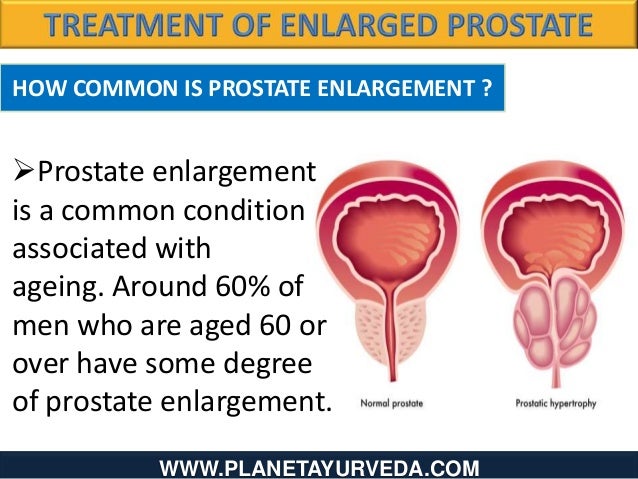 TREATMENT OF ENLARGED PROSTATE

HOW COMMON IS PROSTATE ENLARGEMENT ?

➢Prostate enlargement is a common condition associated with ageing. Around 60% of men who are aged 60 or over have some degree of prostate enlargement.

Normal prostate

Prostatic hypertrophy

WWW.PLANETAYURVEDA.COM